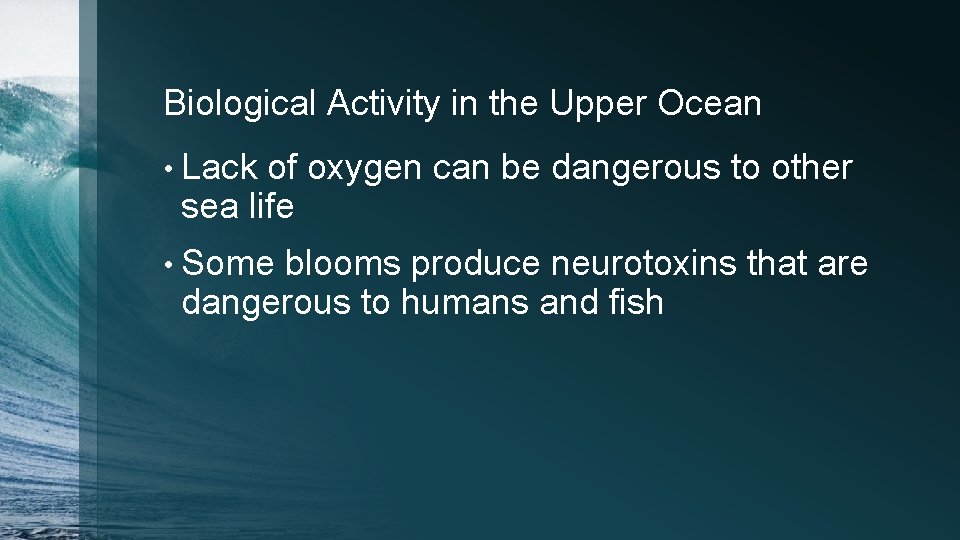 Biological Activity in the Upper Ocean

• Lack of oxygen can be dangerous to other sea life

• Some blooms produce neurotoxins that are dangerous to humans and fish